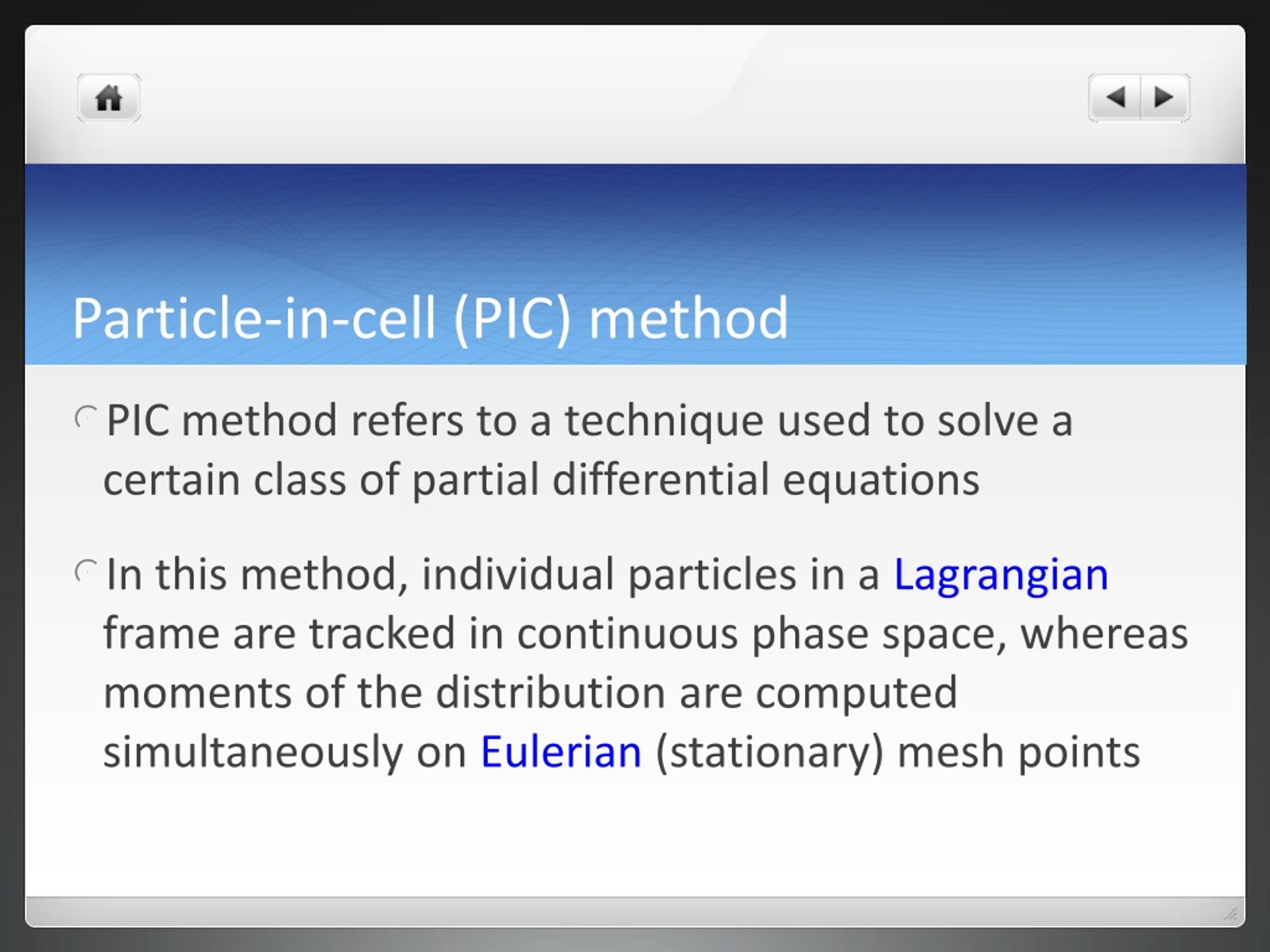 Particle-in-cell (PIC) method

PIC method refers to a technique used to solve a certain class of partial differential equations

In this method, individual particles in a Lagrangian frame are tracked in continuous phase space, whereas moments of the distribution are computed simultaneously on Eulerian (stationary) mesh points